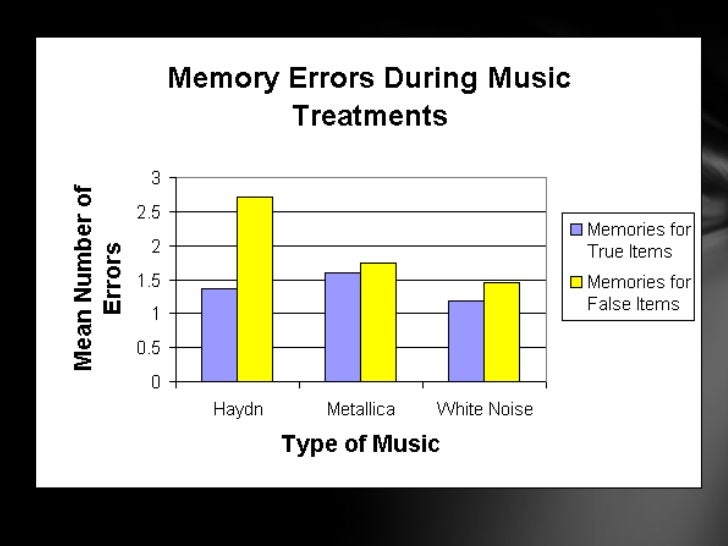 Memory Errors During Music Treatments

Mean Number of Errors

3
2.5
2
1.5
1
0.5
0

Haydn
Metallica
White Noise

Type of Music

Memories for True Items
Memories for False Items